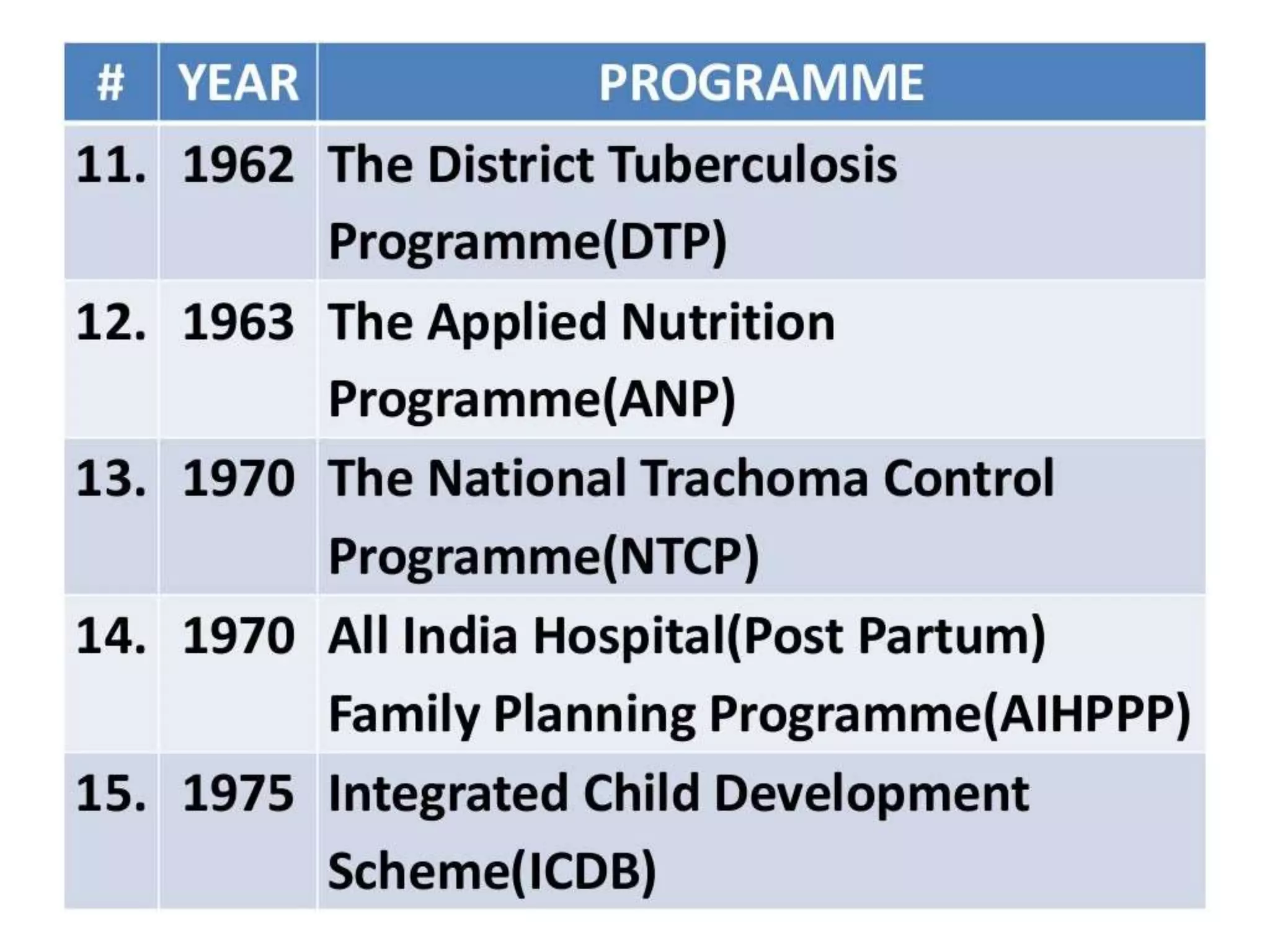 | # | YEAR | PROGRAMME |
|---|---|---|
| 11. | 1962 | The District Tuberculosis Programme(DTP) |
| 12. | 1963 | The Applied Nutrition Programme(ANP) |
| 13. | 1970 | The National Trachoma Control Programme(NTCP) |
| 14. | 1970 | All India Hospital(Post Partum) Family Planning Programme(AIHPPP) |
| 15. | 1975 | Integrated Child Development Scheme(ICDB) |